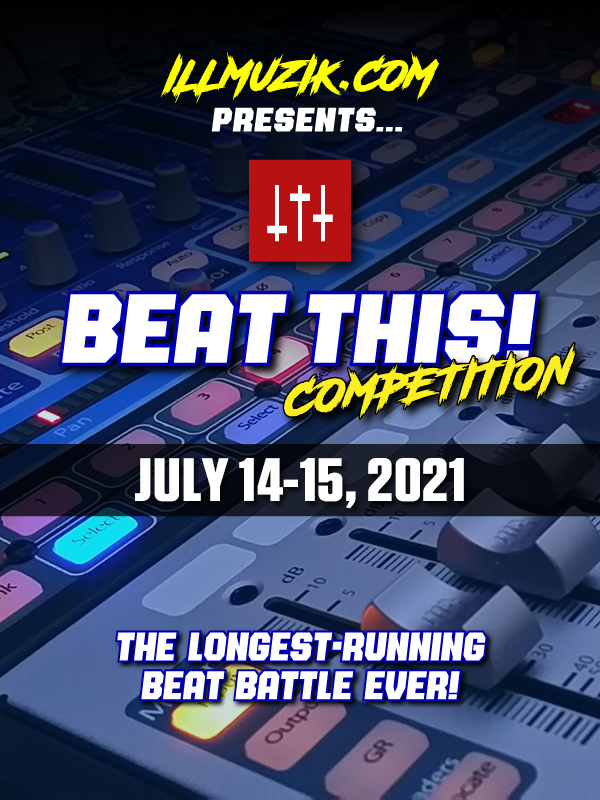 ILLMUZIK.COM
PRESENTS...

BEAT THIS!
COMPETITION

JULY 14-15, 2021

THE LONGEST-RUNNING
BEAT BATTLE EVER!